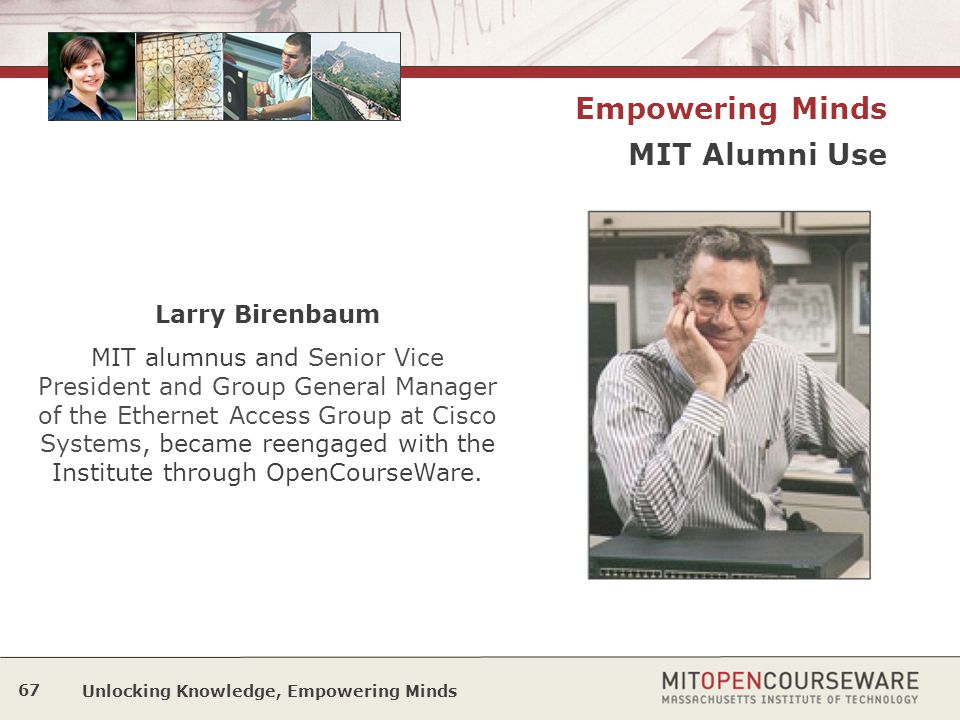 Empowering Minds

MIT Alumni Use

Larry Birenbaum

MIT alumnus and Senior Vice President and Group General Manager of the Ethernet Access Group at Cisco Systems, became reengaged with the Institute through OpenCourseWare.

67 Unlocking Knowledge, Empowering Minds

MITOPENCOURSEWARE
MASSACHUSETTS INSTITUTE OF TECHNOLOGY